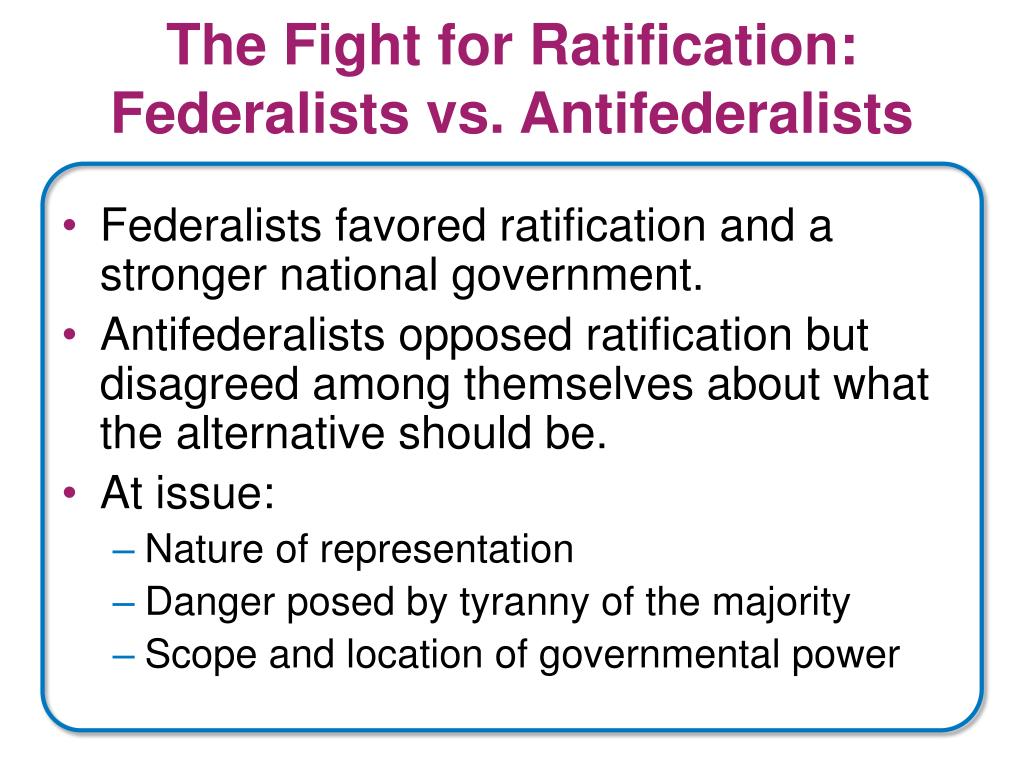 The Fight for Ratification: Federalists vs. Antifederalists

• Federalists favored ratification and a stronger national government.
• Antifederalists opposed ratification but disagreed among themselves about what the alternative should be.
• At issue:
– Nature of representation
– Danger posed by tyranny of the majority
– Scope and location of governmental power